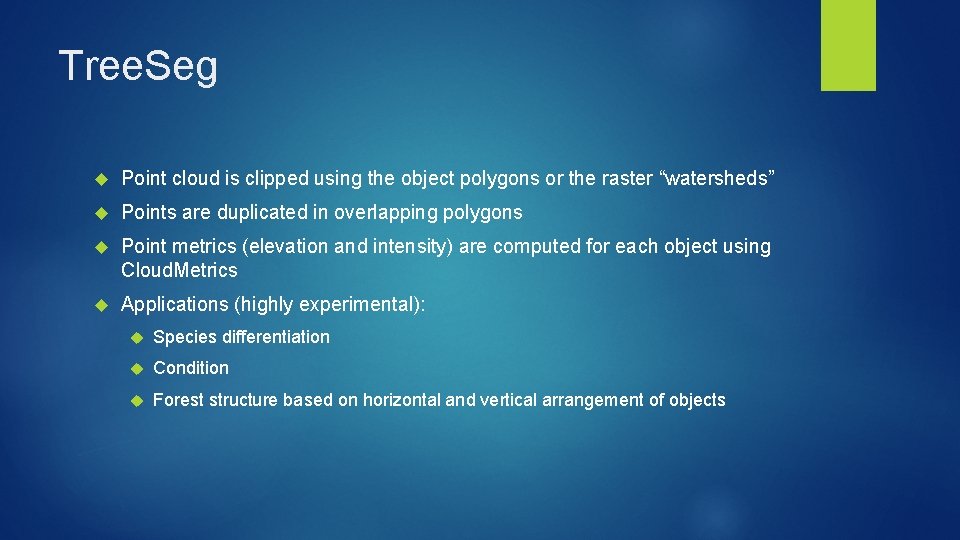 TreeSeg

Point cloud is clipped using the object polygons or the raster “watersheds”

Points are duplicated in overlapping polygons

Point metrics (elevation and intensity) are computed for each object using CloudMetrics

Applications (highly experimental):

Species differentiation

Condition

Forest structure based on horizontal and vertical arrangement of objects